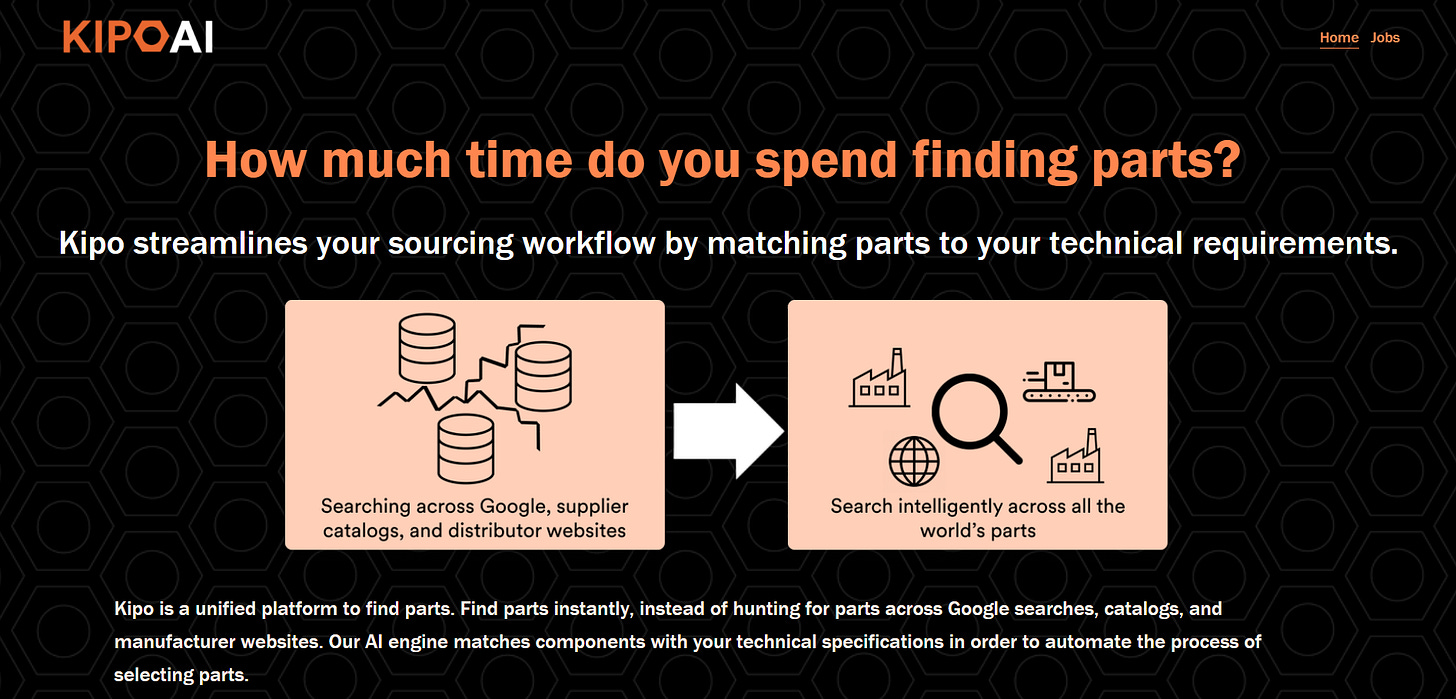 KIPOAI

Home Jobs

How much time do you spend finding parts?

Kipo streamlines your sourcing workflow by matching parts to your technical requirements.

Searching across Google, supplier catalogs, and distributor websites

Search intelligently across all the world's parts

Kipo is a unified platform to find parts. Find parts instantly, instead of hunting for parts across Google searches, catalogs, and manufacturer websites. Our AI engine matches components with your technical specifications in order to automate the process of selecting parts.